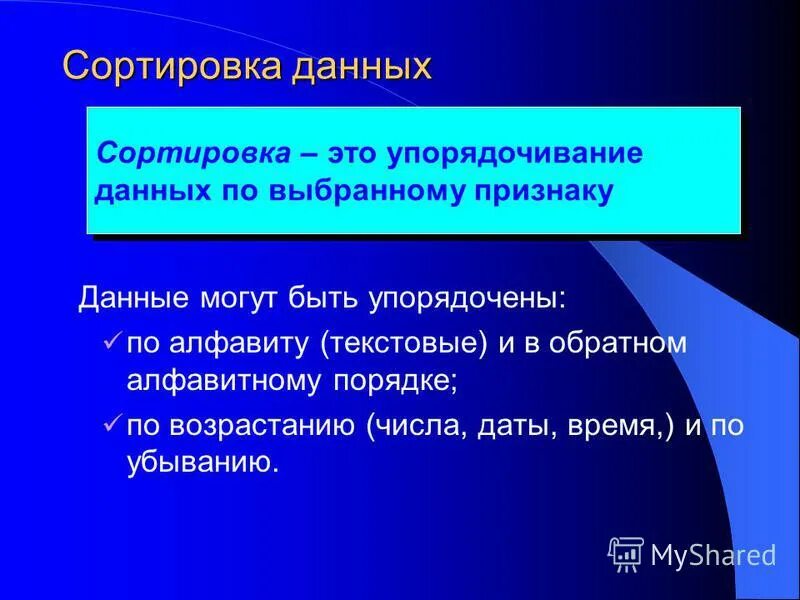 Сортировка данных

Сортировка – это упорядочивание данных по выбранному признаку

Данные могут быть упорядочены:

✓ по алфавиту (текстовые) и в обратном алфавитному порядке;

✓ по возрастанию (числа, даты, время,) и по убыванию.

MyShared